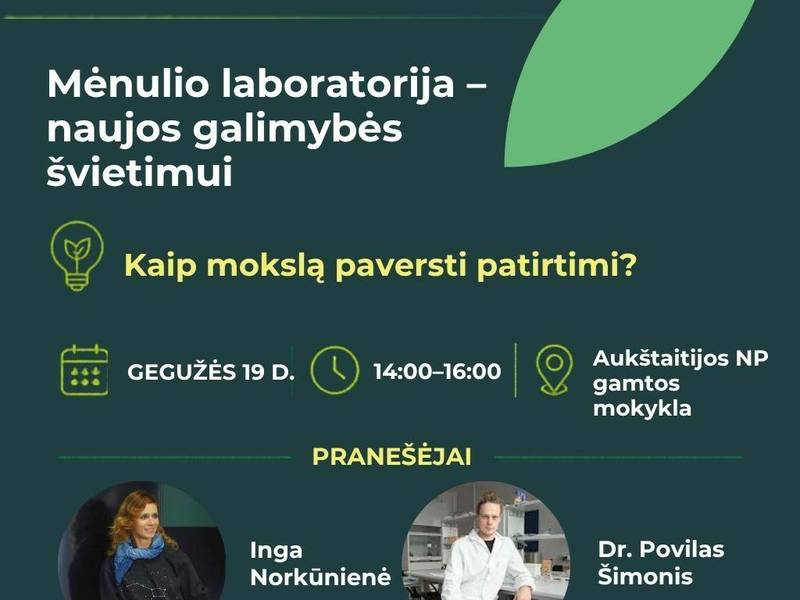 Mėnulio laboratorija – naujos galimybės švietimui

Kaip mokslą paversti patirtimi?

GEGUŽĖS 19 D.

14:00–16:00

Aukštaitijos NP gamtos mokykla

PRANEŠĖJAI

Inga Norkūnienė

Dr. Povilas Šimonis